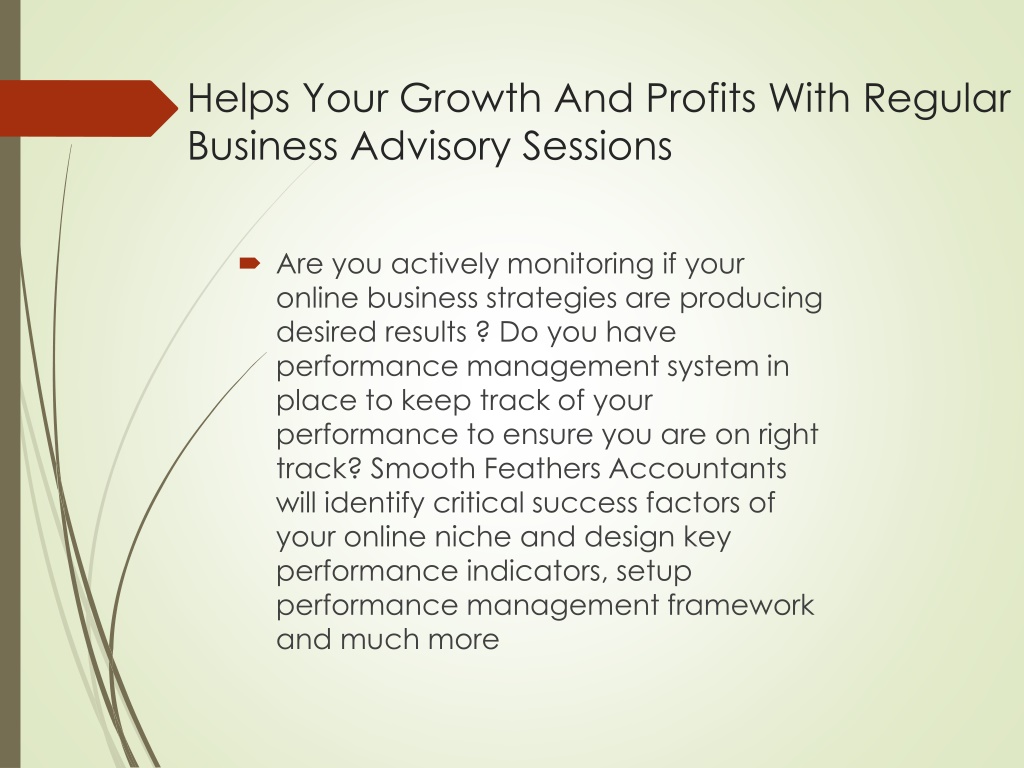 Helps Your Growth And Profits With Regular Business Advisory Sessions

Are you actively monitoring if your online business strategies are producing desired results ? Do you have performance management system in place to keep track of your performance to ensure you are on right track? Smooth Feathers Accountants will identify critical success factors of your online niche and design key performance indicators, setup performance management framework and much more